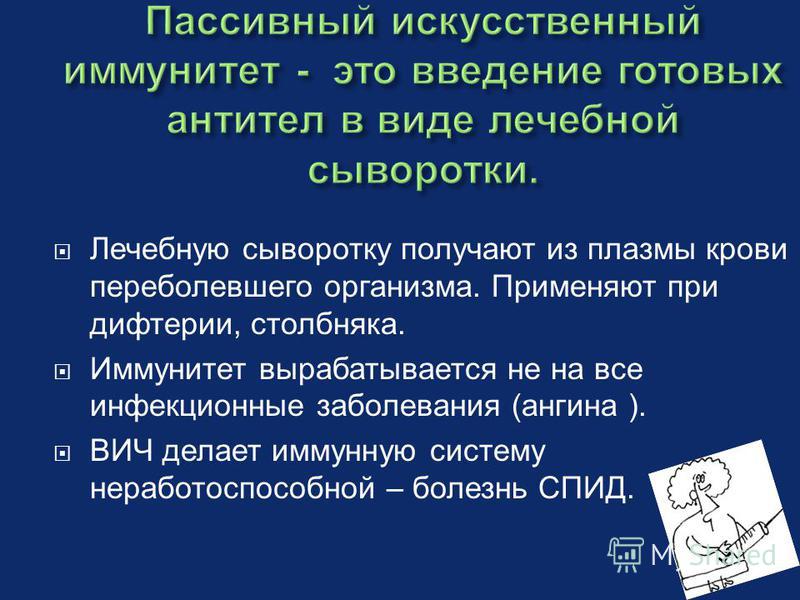 Пассивный искусственный иммунитет - это введение готовых антител в виде лечебной сыворотки.

Лечебную сыворотку получают из плазмы крови переболевшего организма. Применяют при дифтерии, столбняка.

Иммунитет вырабатывается не на все инфекционные заболевания (ангина ).

ВИЧ делает иммунную систему неработоспособной – болезнь СПИД.

MyShared